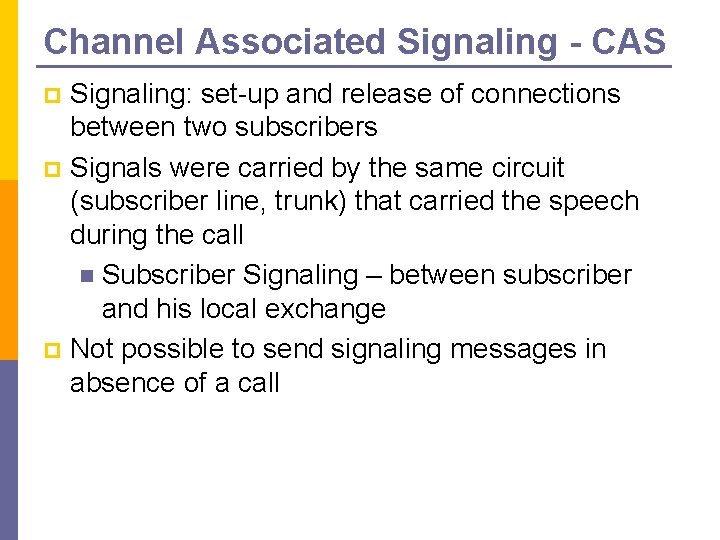 Channel Associated Signaling - CAS

Signaling: set-up and release of connections between two subscribers

Signals were carried by the same circuit (subscriber line, trunk) that carried the speech during the call

Subscriber Signaling – between subscriber and his local exchange

Not possible to send signaling messages in absence of a call